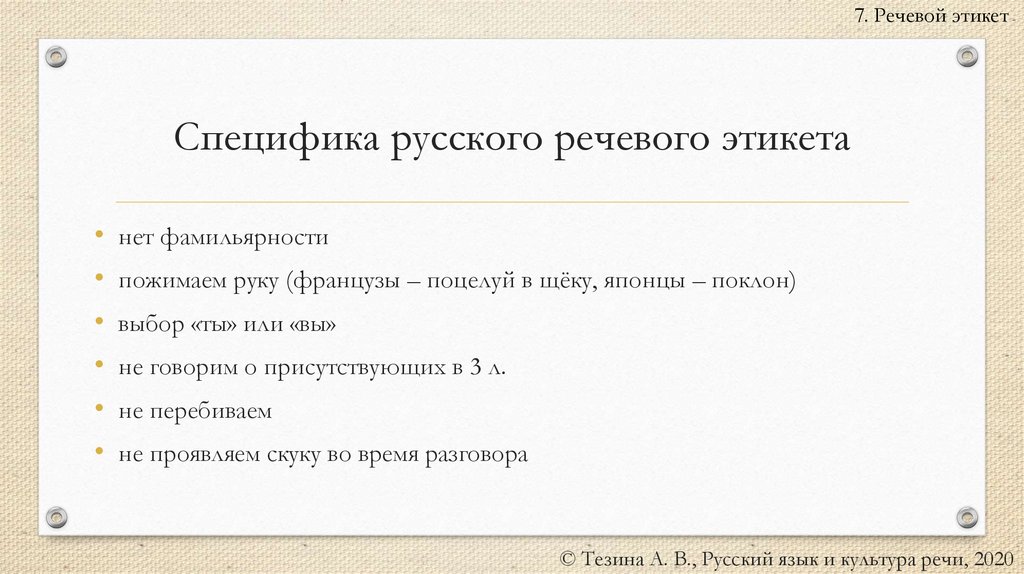 7. Речевой этикет

Специфика русского речевого этикета

• нет фамильярности
• пожимаем руку (французы – поцелуй в щёку, японцы – поклон)
• выбор «ты» или «вы»
• не говорим о присутствующих в 3 л.
• не перебиваем
• не проявляем скуку во время разговора

© Тезина А. В., Русский язык и культура речи, 2020